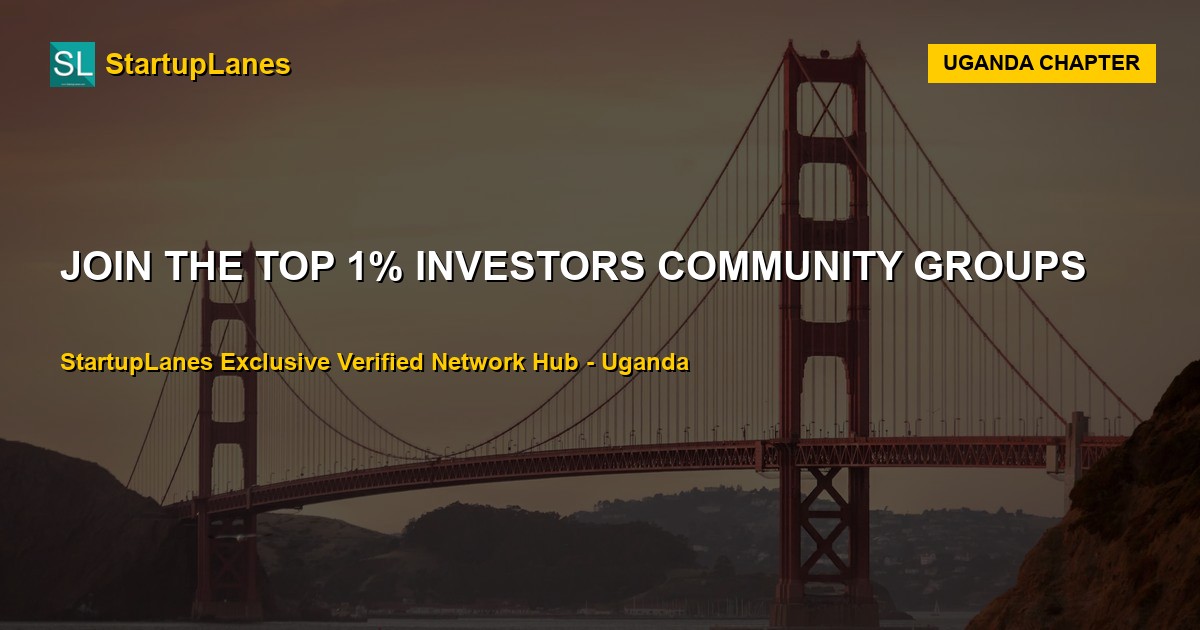 SL StartupLanes

UGANDA CHAPTER

JOIN THE TOP 1% INVESTORS COMMUNITY GROUPS

StartupLanes Exclusive Verified Network Hub - Uganda